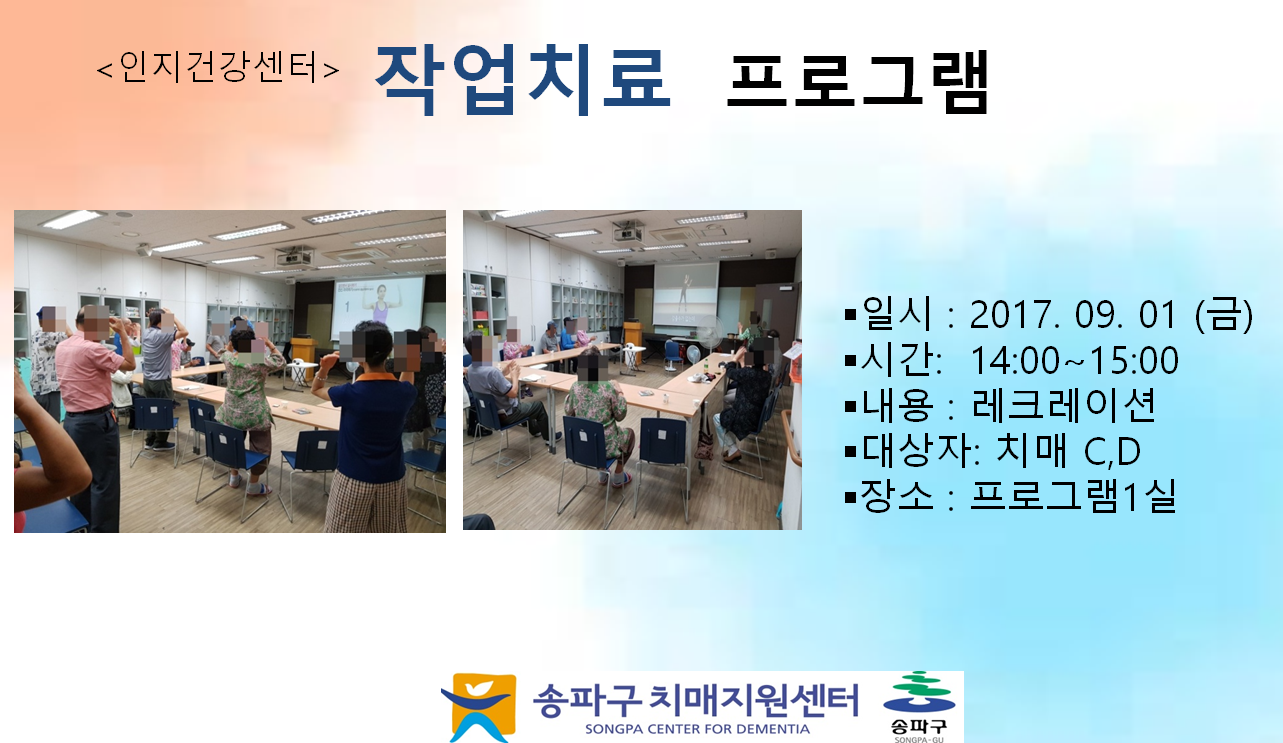 <인지건강센터> 작업치료 프로그램

▪일시 : 2017. 09. 01 (금)
▪시간: 14:00~15:00
▪내용 : 레크레이션
▪대상자: 치매 C,D
▪장소 : 프로그램1실

송파구 치매지원센터
SONGPA CENTER FOR DEMENTIA
송파구
SONGPA-GU